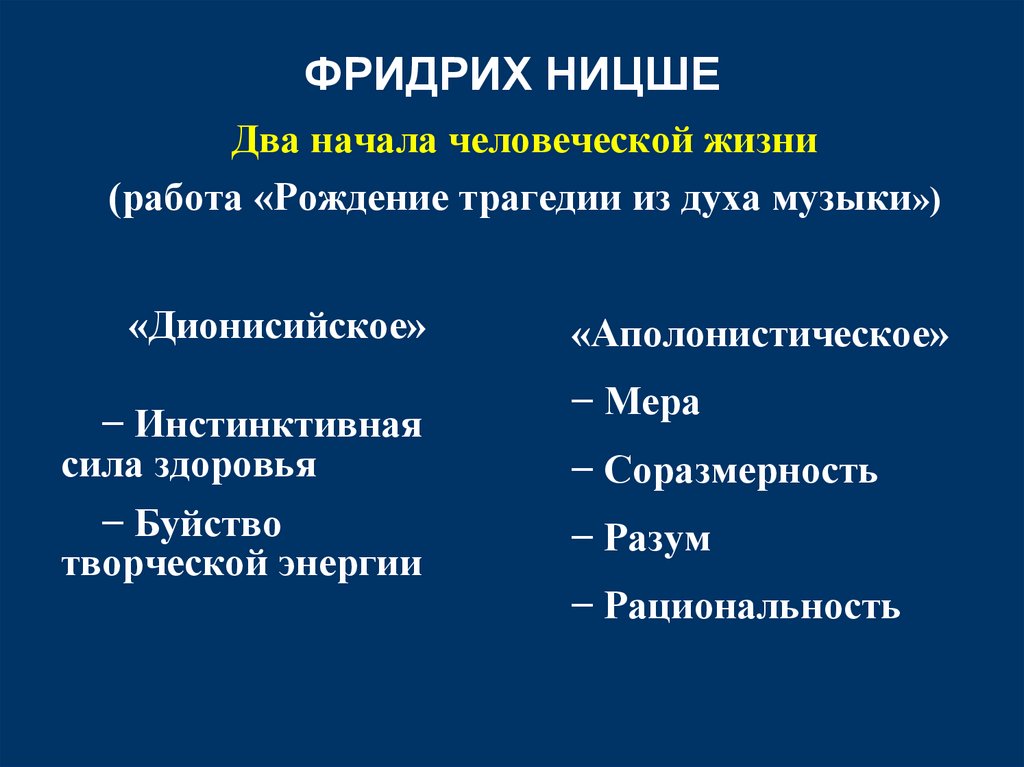 ФРИДРИХ НИЦШЕ

Два начала человеческой жизни

(работа «Рождение трагедии из духа музыки»)

«Дионисийское»

– Инстинктивная сила здоровья

– Буйство творческой энергии

«Аполонистическое»

– Мера

– Соразмерность

– Разум

– Рациональность